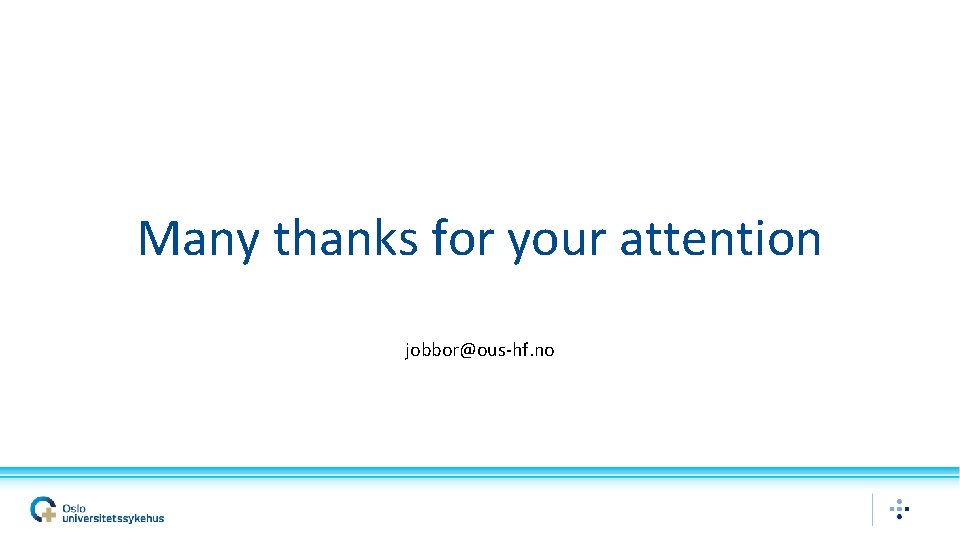 Many thanks for your attention

jobbor@ous-hf.no

Oslo universitetssykehus